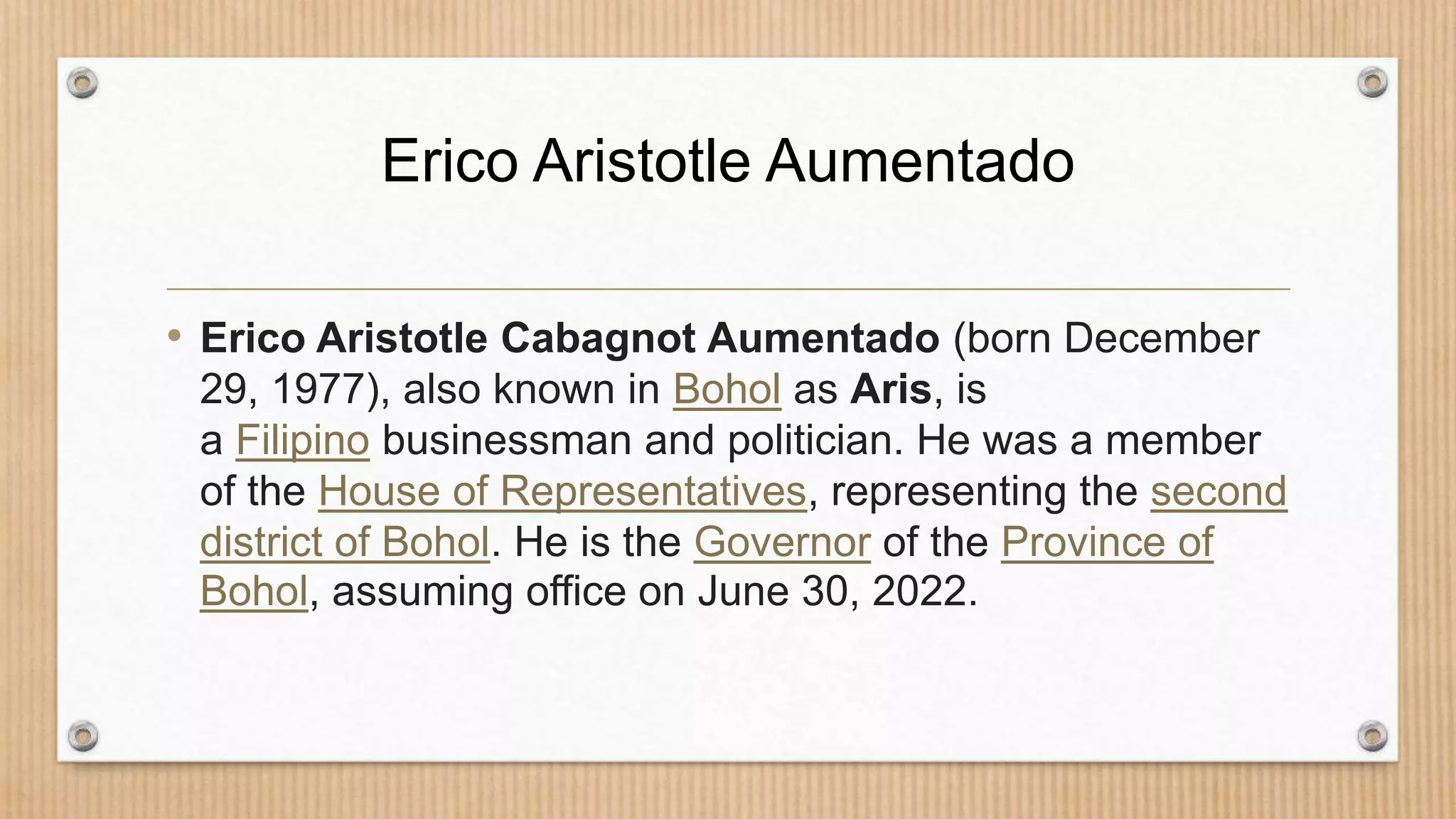 Erico Aristotle Aumentado

• Erico Aristotle Cabagnot Aumentado (born December 29, 1977), also known in Bohol as Aris, is a Filipino businessman and politician. He was a member of the House of Representatives, representing the second district of Bohol. He is the Governor of the Province of Bohol, assuming office on June 30, 2022.